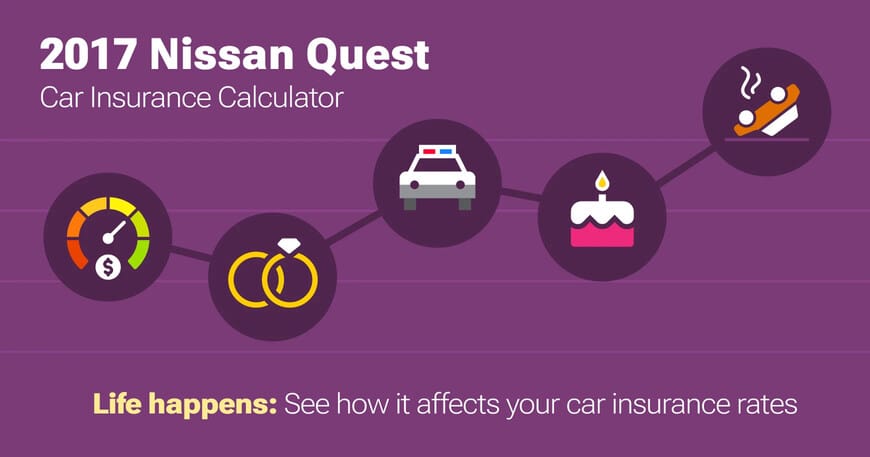 2017 Nissan Quest
Car Insurance Calculator

$

Life happens: See how it affects your car insurance rates